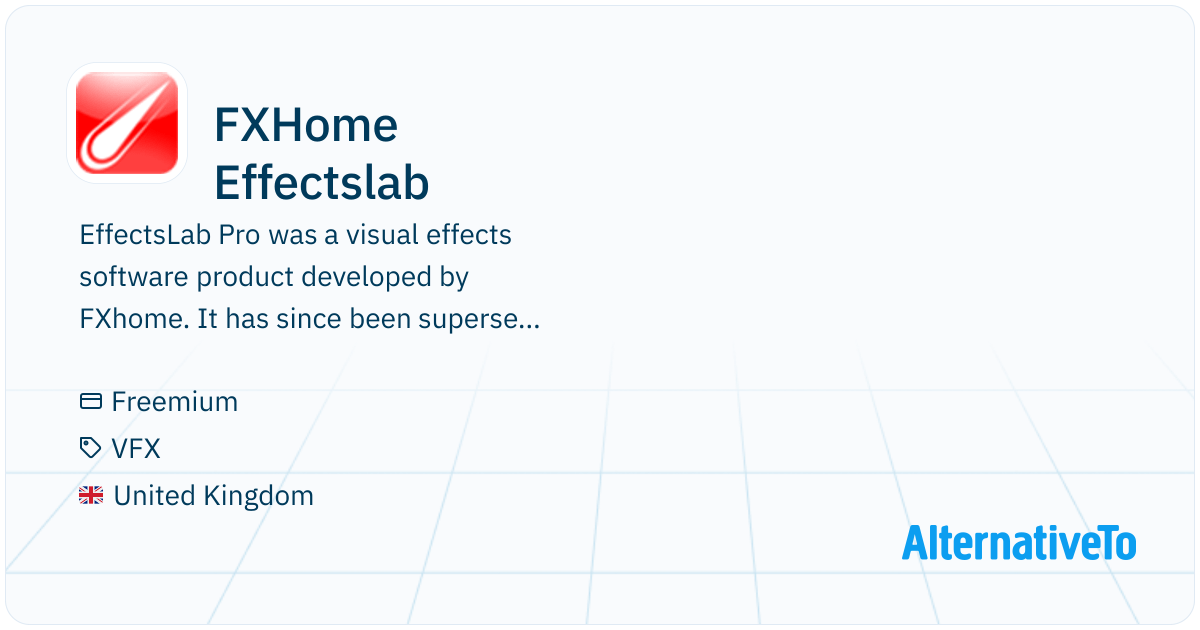 FXHome Effectslab

EffectsLab Pro was a visual effects software product developed by FXhome. It has since been superse...

Freemium

VFX

United Kingdom

AlternativeTo